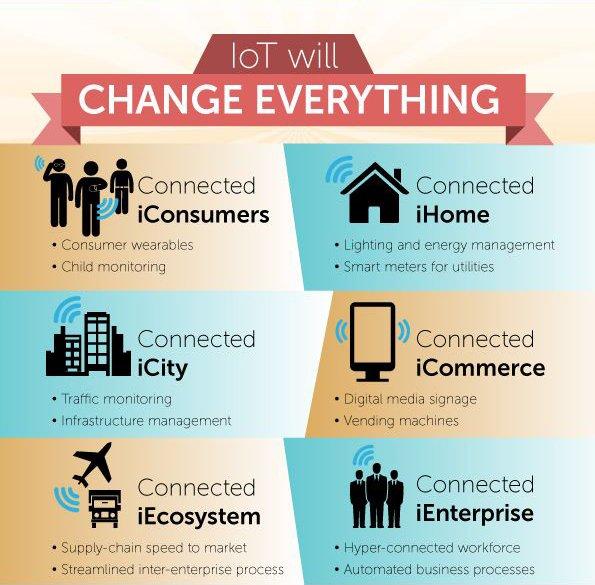 IoT will
CHANGE EVERYTHING

Connected
iConsumers
• Consumer wearables
• Child monitoring

Connected
iHome
• Lighting and energy management
• Smart meters for utilities

Connected
iCity
• Traffic monitoring
• Infrastructure management

Connected
iCommerce
• Digital media signage
• Vending machines

Connected
iEcosystem
• Supply-chain speed to market
• Streamlined inter-enterprise process

Connected
iEnterprise
• Hyper-connected workforce
• Automated business processes